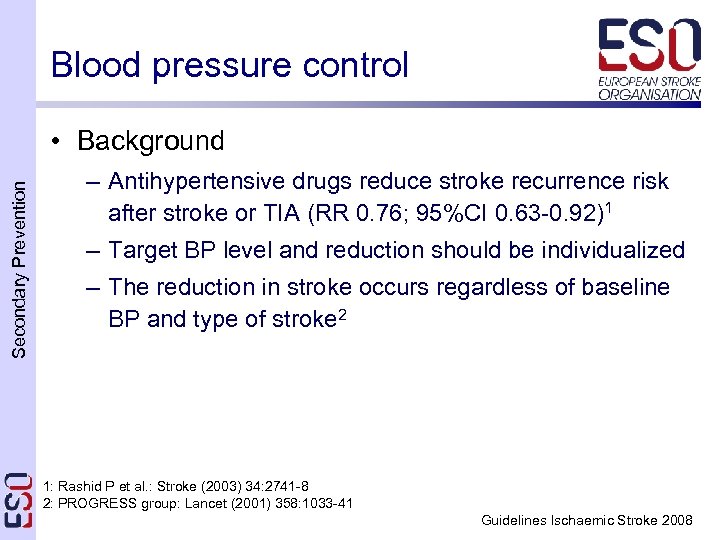 Blood pressure control

ESO
EUROPEAN STROKE ORGANISATION

Secondary Prevention

• Background
– Antihypertensive drugs reduce stroke recurrence risk after stroke or TIA (RR 0.76; 95%CI 0.63-0.92)$^1$
– Target BP level and reduction should be individualized
– The reduction in stroke occurs regardless of baseline BP and type of stroke$^2$

ESO

1: Rashid P et al.: Stroke (2003) 34:2741-8
2: PROGRESS group: Lancet (2001) 358:1033-41

Guidelines Ischaemic Stroke 2008